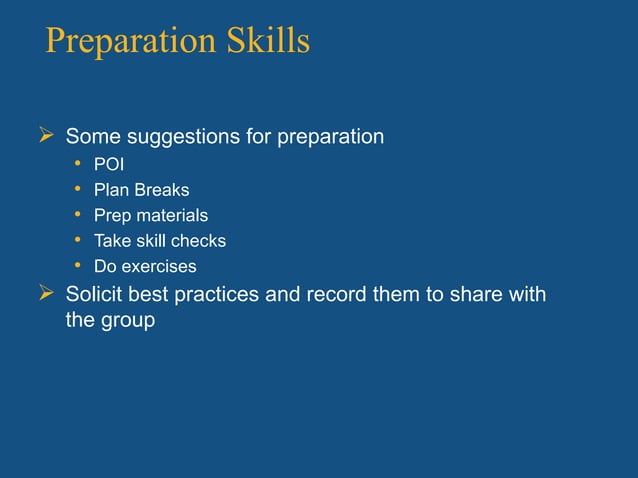 Preparation Skills

➢ Some suggestions for preparation
• POI
• Plan Breaks
• Prep materials
• Take skill checks
• Do exercises
➢ Solicit best practices and record them to share with the group